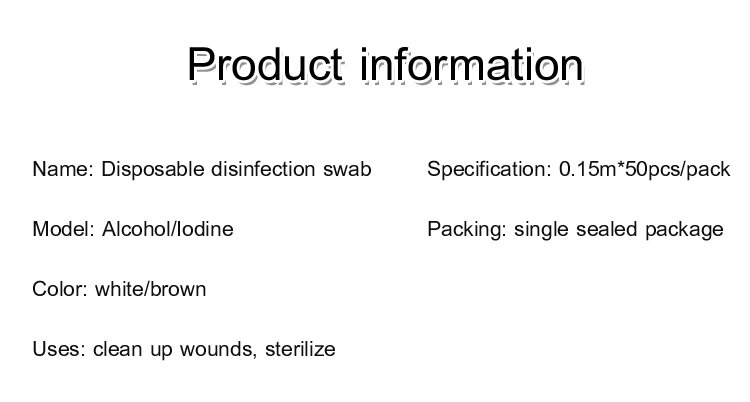 Product information

Name: Disposable disinfection swab

Model: Alcohol/Iodine

Color: white/brown

Uses: clean up wounds, sterilize

Specification: 0.15m*50pcs/pack

Packing: single sealed package